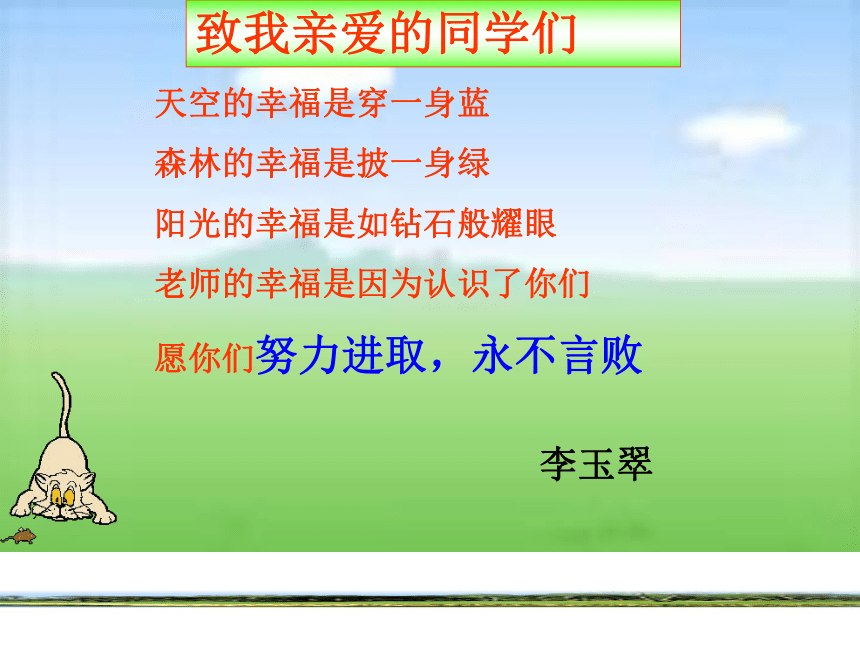 致我亲爱的同学们

天空的幸福是穿一身蓝

森林的幸福是披一身绿

阳光的幸福是如钻石般耀眼

老师的幸福是因为认识了你们

愿你们努力进取，永不言败

李玉翠